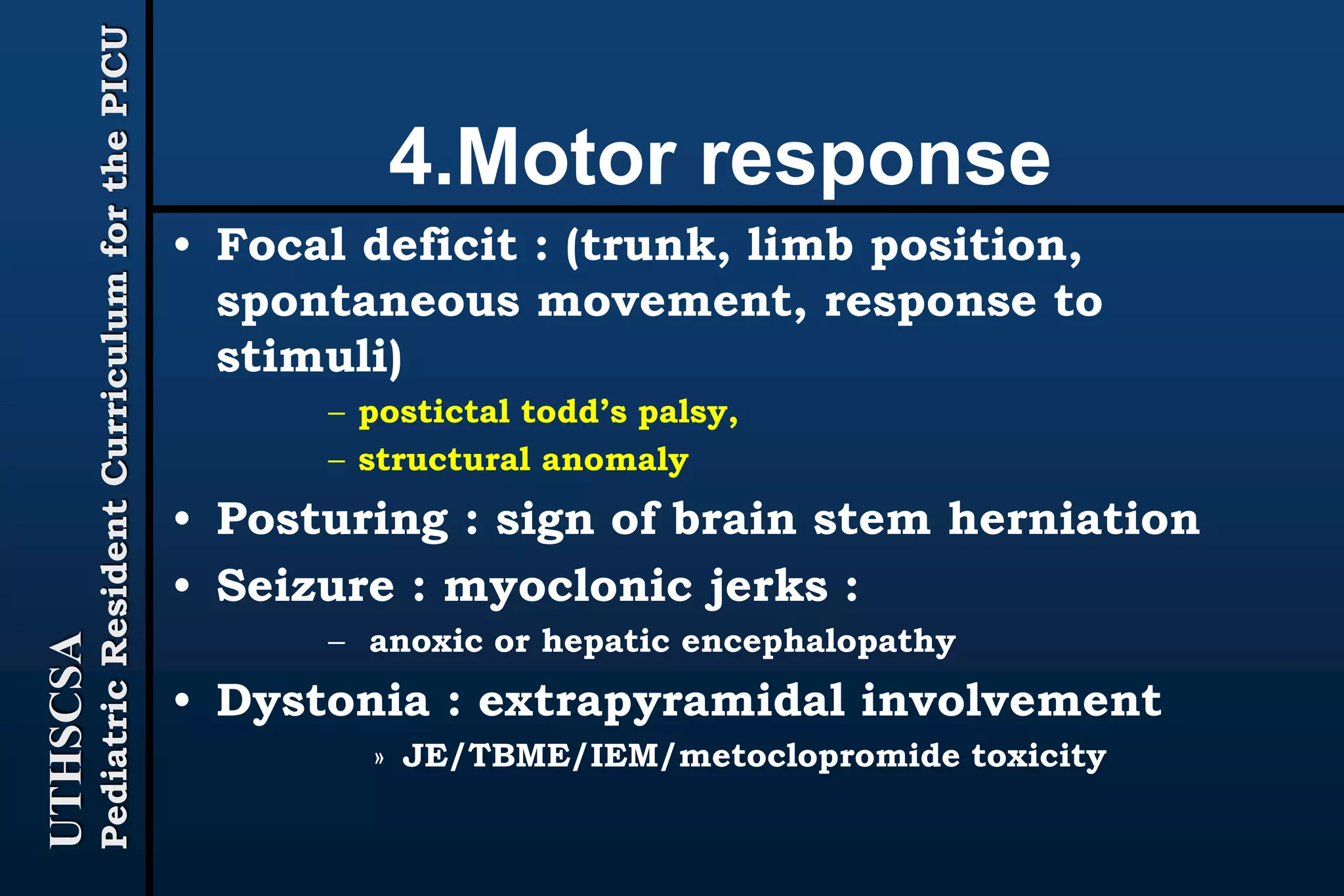 UTHSCSA
Pediatric Resident Curriculum for the PICU

4.Motor response

• Focal deficit : (trunk, limb position, spontaneous movement, response to stimuli)
– postictal todd's palsy,
– structural anomaly
• Posturing : sign of brain stem herniation
• Seizure : myoclonic jerks :
– anoxic or hepatic encephalopathy
• Dystonia : extrapyramidal involvement
» JE/TBME/IEM/metoclopromide toxicity